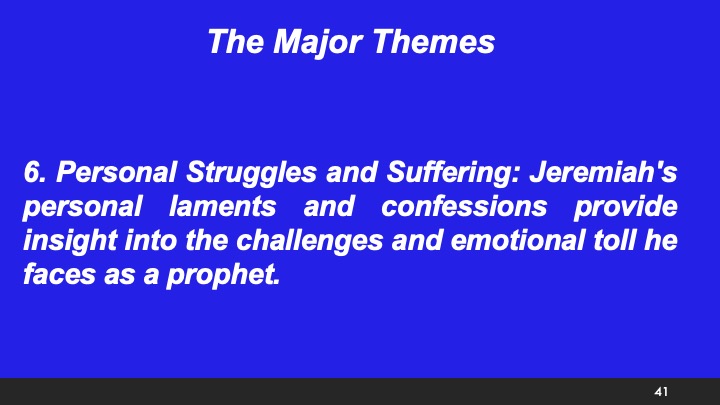 The Major Themes

6. Personal Struggles and Suffering: Jeremiah's personal laments and confessions provide insight into the challenges and emotional toll he faces as a prophet.

41